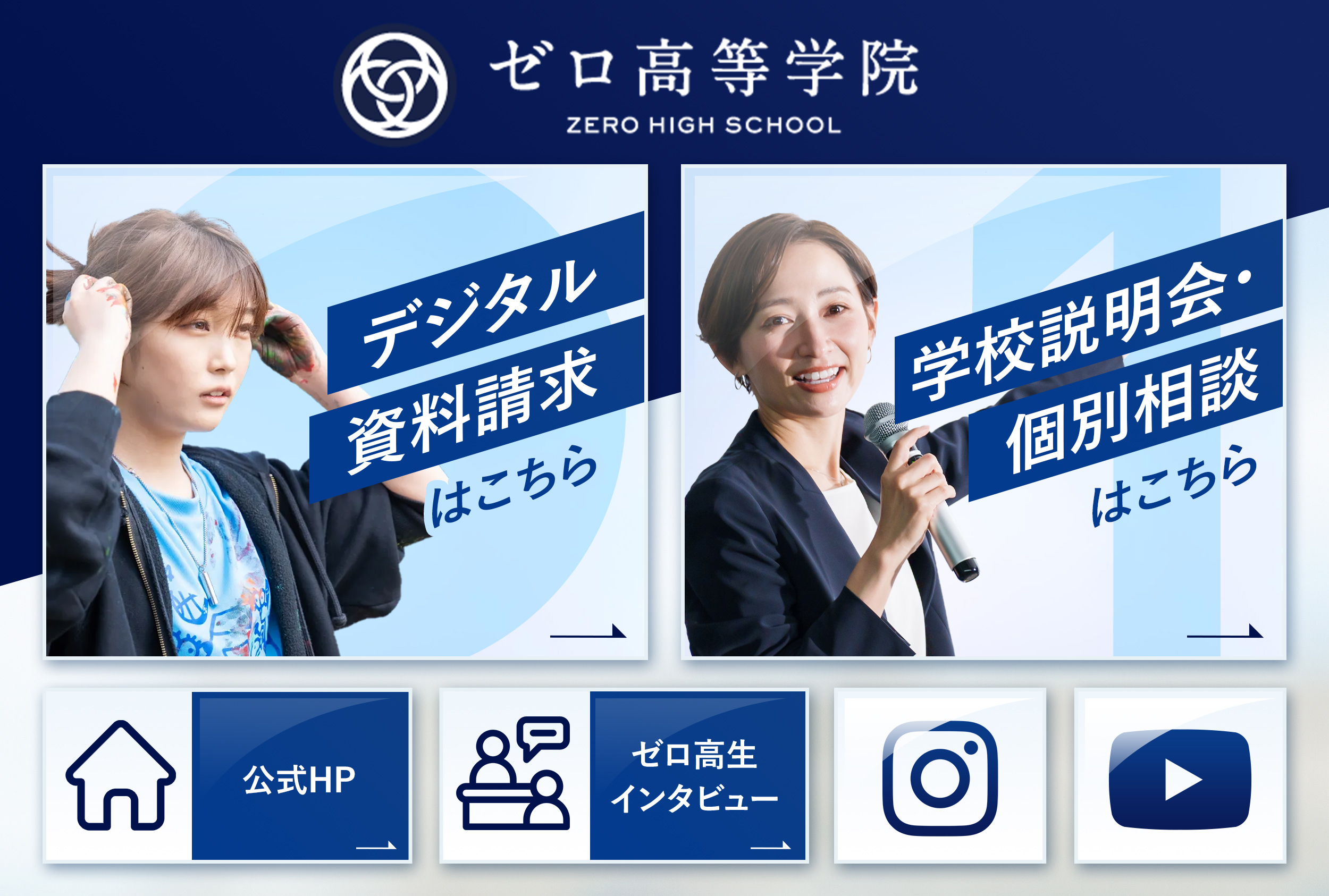 ゼロ高等学院
ZERO HIGH SCHOOL

デジタル
資料請求
はこちら

学校説明会・
個別相談
はこちら

公式HP

ゼロ高生
インタビュー